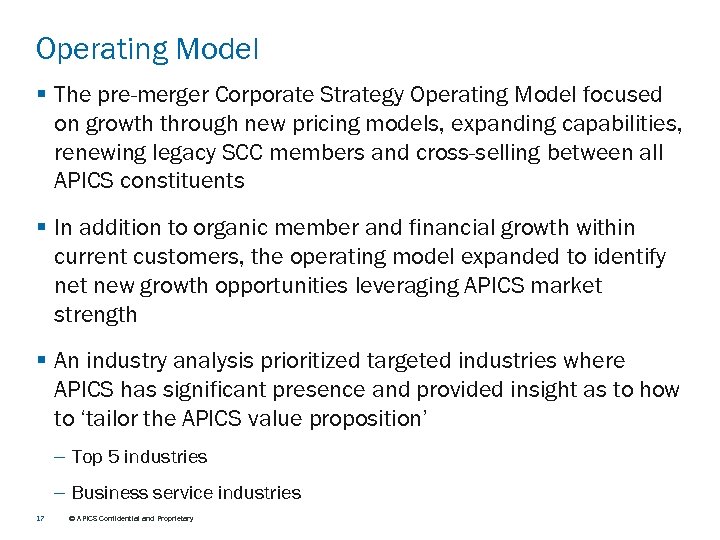 Operating Model

▪ The pre-merger Corporate Strategy Operating Model focused on growth through new pricing models, expanding capabilities, renewing legacy SCC members and cross-selling between all APICS constituents

▪ In addition to organic member and financial growth within current customers, the operating model expanded to identify net new growth opportunities leveraging APICS market strength

▪ An industry analysis prioritized targeted industries where APICS has significant presence and provided insight as to how to 'tailor the APICS value proposition'

– Top 5 industries

– Business service industries

17 © APICS Confidential and Proprietary